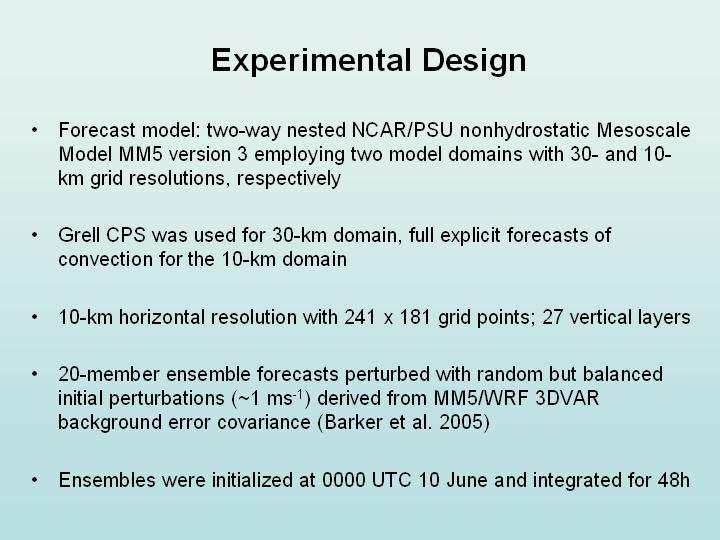 Experimental Design

• Forecast model: two-way nested NCAR/PSU nonhydrostatic Mesoscale Model MM5 version 3 employing two model domains with 30- and 10-km grid resolutions, respectively

• Grell CPS was used for 30-km domain, full explicit forecasts of convection for the 10-km domain

• 10-km horizontal resolution with 241 x 181 grid points; 27 vertical layers

• 20-member ensemble forecasts perturbed with random but balanced initial perturbations (~1 $ms^{-1}$) derived from MM5/WRF 3DVAR background error covariance (Barker et al. 2005)

• Ensembles were initialized at 0000 UTC 10 June and integrated for 48h